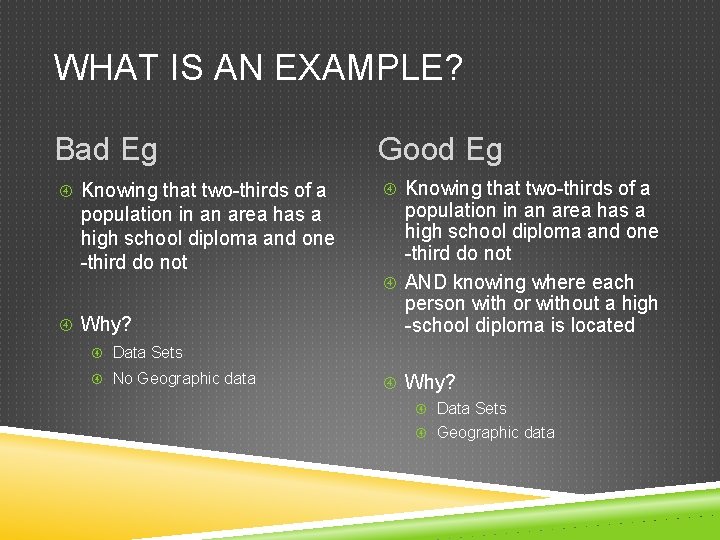 WHAT IS AN EXAMPLE?

Bad Eg

Knowing that two-thirds of a population in an area has a high school diploma and one -third do not

Why?

Data Sets

No Geographic data

Good Eg

Knowing that two-thirds of a population in an area has a high school diploma and one -third do not

AND knowing where each person with or without a high -school diploma is located

Why?

Data Sets

Geographic data